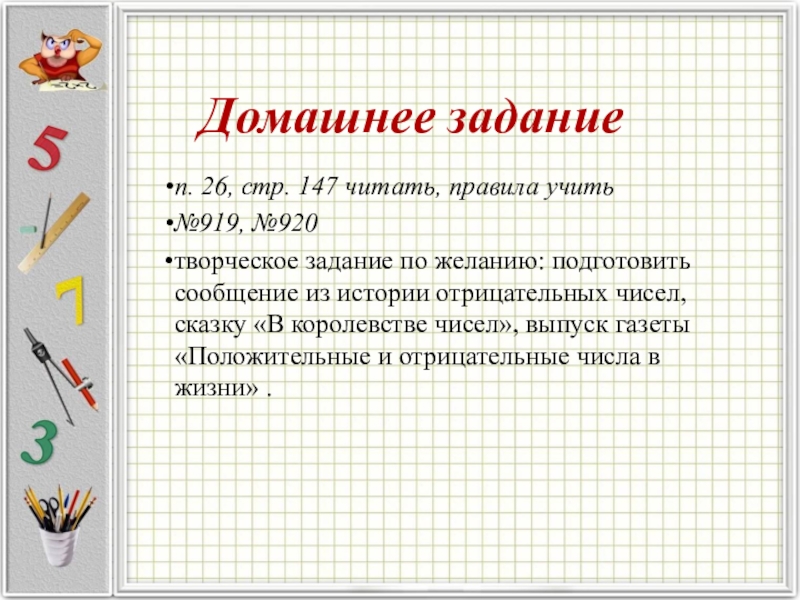 5

7

3

Домашнее задание

•п. 26, стр. 147 читать, правила учить

•№919, №920

•творческое задание по желанию: подготовить сообщение из истории отрицательных чисел, сказку «В королевстве чисел», выпуск газеты «Положительные и отрицательные числа в жизни» .